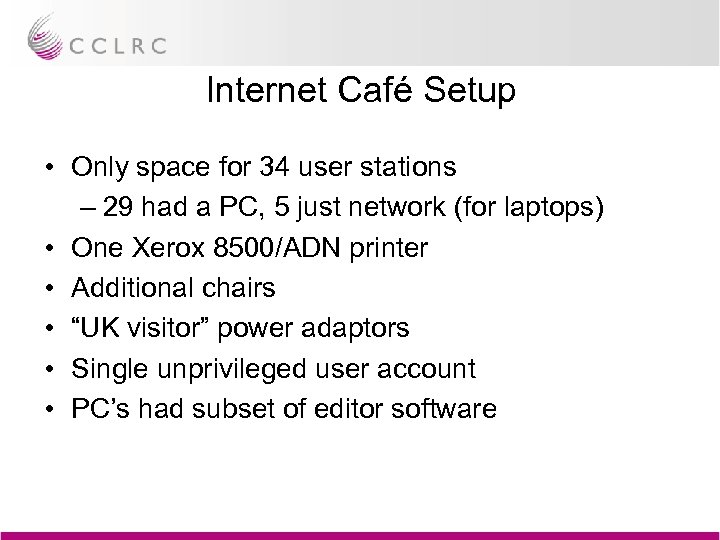 CCLRC

Internet Café Setup

• Only space for 34 user stations
– 29 had a PC, 5 just network (for laptops)
• One Xerox 8500/ADN printer
• Additional chairs
• “UK visitor” power adaptors
• Single unprivileged user account
• PC’s had subset of editor software